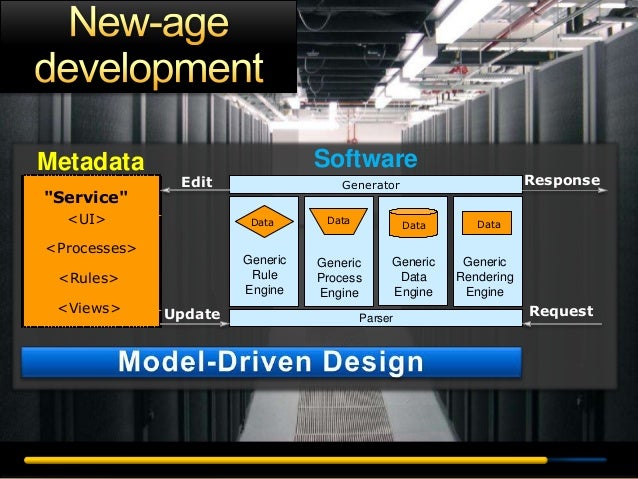 New-age development

Metadata

"Service"
<UI>
<Processes>
<Rules>
<Views>

Software

Edit

Generator

Response

Data

Generic Rule Engine

Data

Generic Process Engine

Data

Generic Data Engine

Data

Generic Rendering Engine

Update

Parser

Request

Model-Driven Design